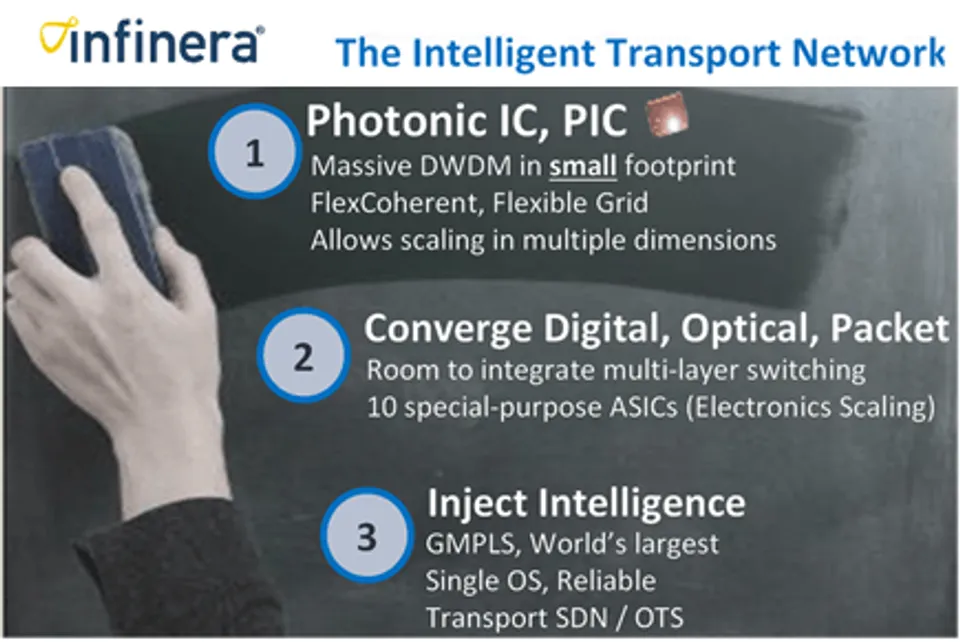 infinera®

The Intelligent Transport Network

1

Photonic IC, PIC

Massive DWDM in small footprint
FlexCoherent, Flexible Grid
Allows scaling in multiple dimensions

2

Converge Digital, Optical, Packet

Room to integrate multi-layer switching
10 special-purpose ASICs (Electronics Scaling)

3

Inject Intelligence

GMPLS, World's largest
Single OS, Reliable
Transport SDN / OTS